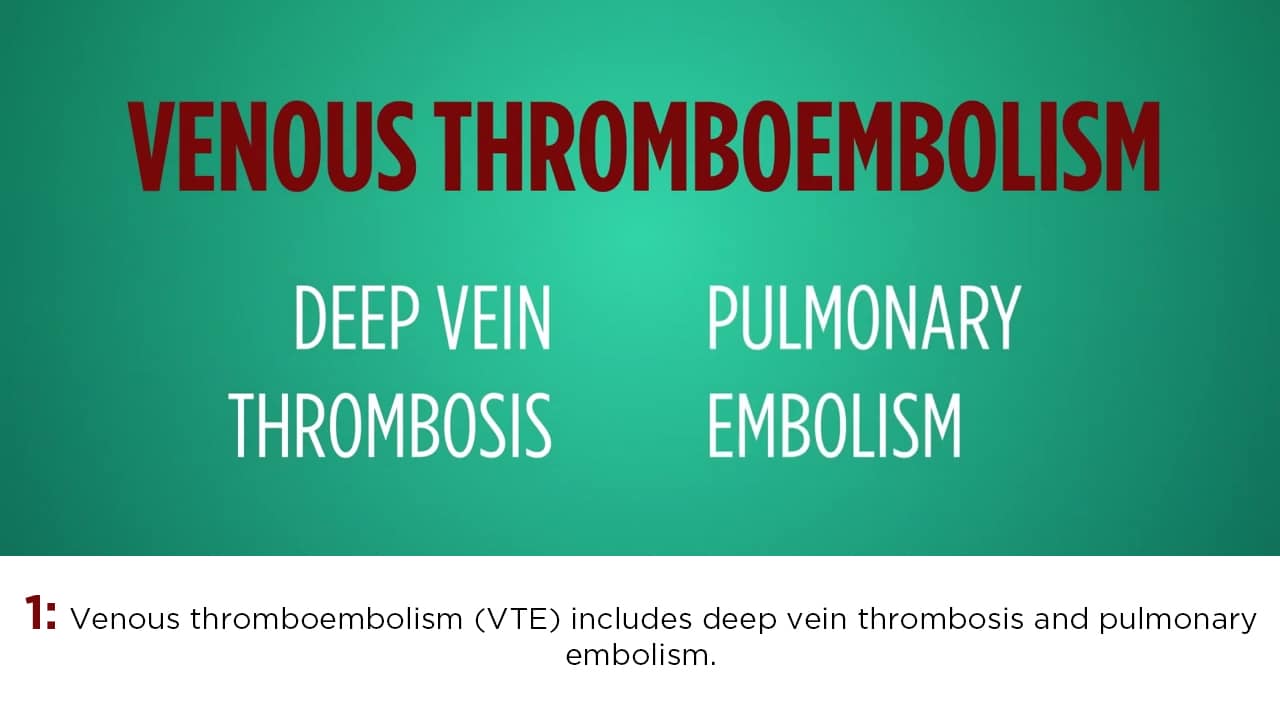 VENOUS THROMBOEMBOLISM

DEEP VEIN THROMBOSIS

PULMONARY EMBOLISM

1: Venous thromboembolism (VTE) includes deep vein thrombosis and pulmonary embolism.